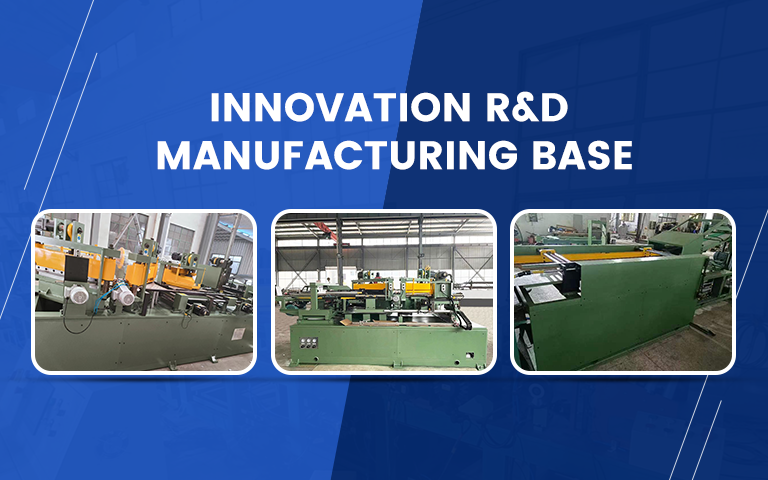 INNOVATION R&D
MANUFACTURING BASE